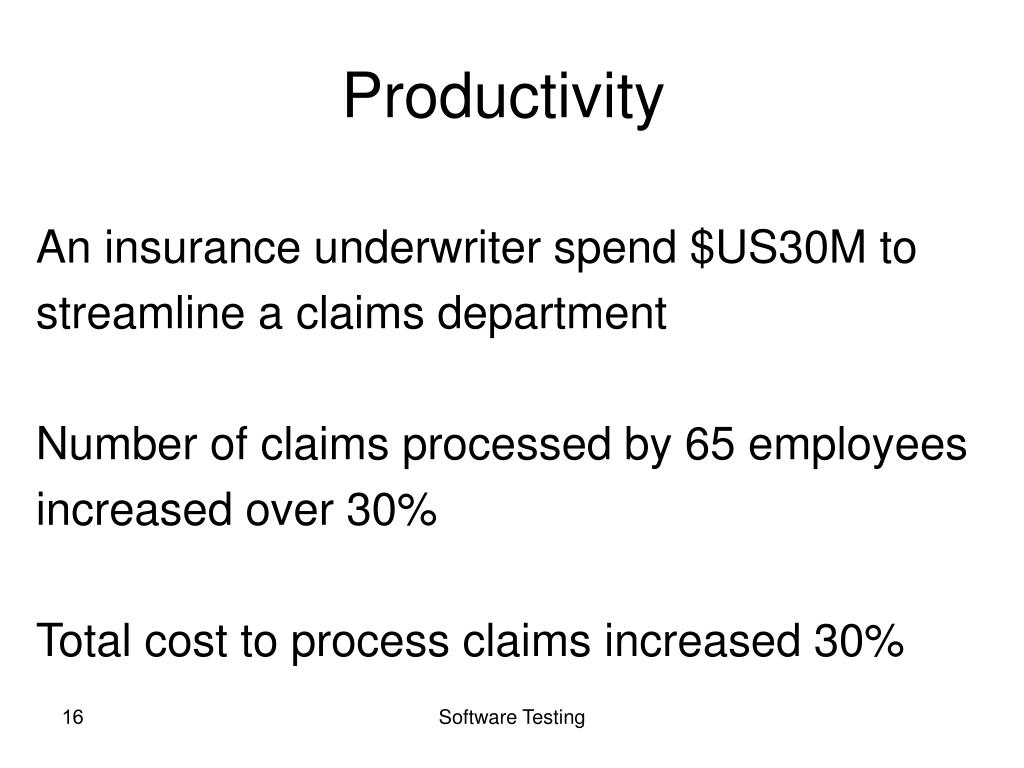 Productivity

An insurance underwriter spend \$US30M to streamline a claims department

Number of claims processed by 65 employees increased over 30%

Total cost to process claims increased 30%

16

Software Testing